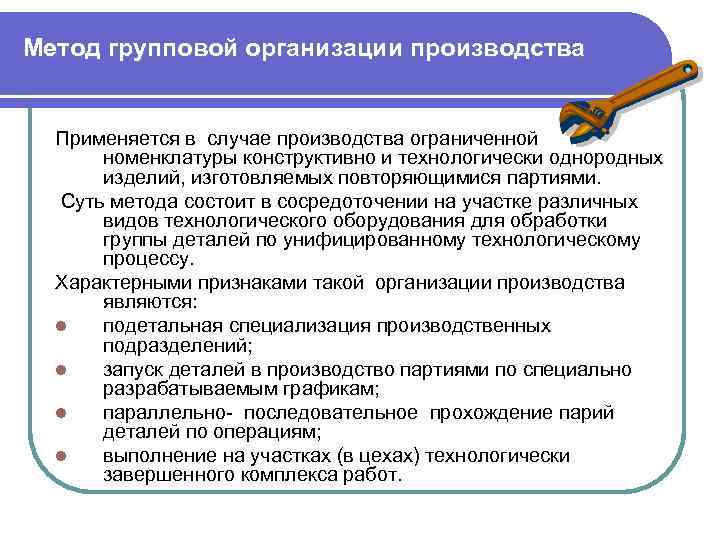 Метод групповой организации производства

Применяется в случае производства ограниченной номенклатуры конструктивно и технологически однородных изделий, изготовляемых повторяющимися партиями.

Суть метода состоит в сосредоточении на участке различных видов технологического оборудования для обработки группы деталей по унифицированному технологическому процессу.

Характерными признаками такой организации производства являются:

- подетальная специализация производственных подразделений;
- запуск деталей в производство партиями по специально разрабатываемым графикам;
- параллельно- последовательное прохождение парий деталей по операциям;
- выполнение на участках (в цехах) технологически завершенного комплекса работ.